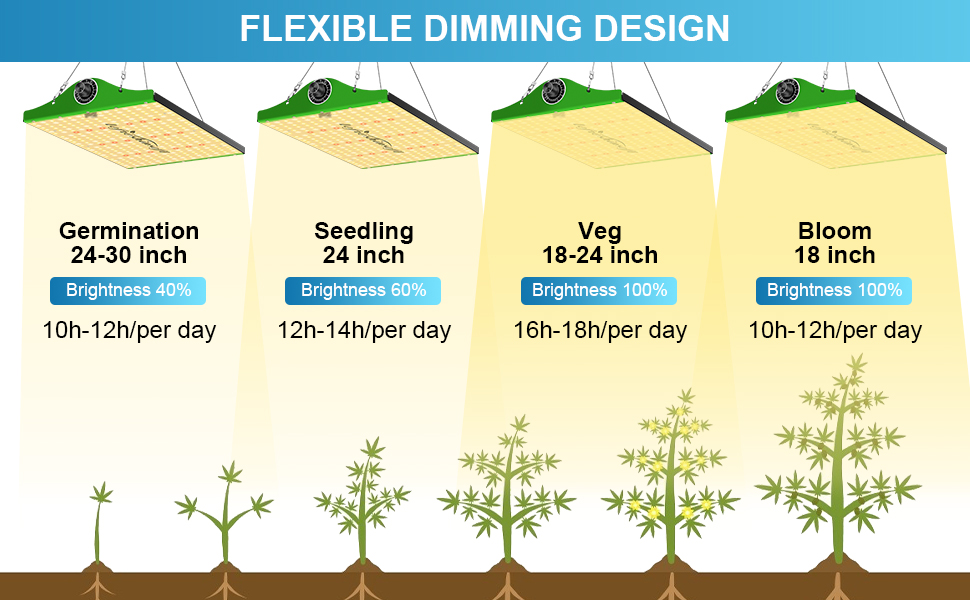 FLEXIBLE DIMMING DESIGN

Germination
24-30 inch
Brightness 40%
10h-12h/per day

Seedling
24 inch
Brightness 60%
12h-14h/per day

Veg
18-24 inch
Brightness 100%
16h-18h/per day

Bloom
18 inch
Brightness 100%
10h-12h/per day